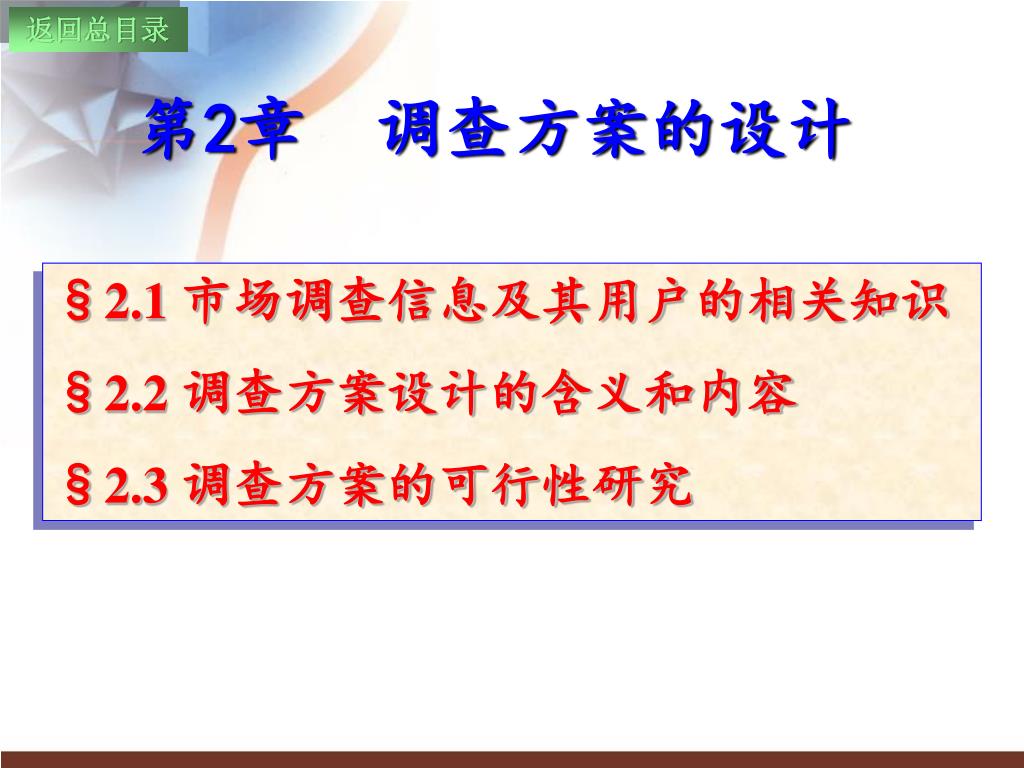 返回总目录

第2章　调查方案的设计

§2.1 市场调查信息及其用户的相关知识

§2.2 调查方案设计的含义和内容

§2.3 调查方案的可行性研究